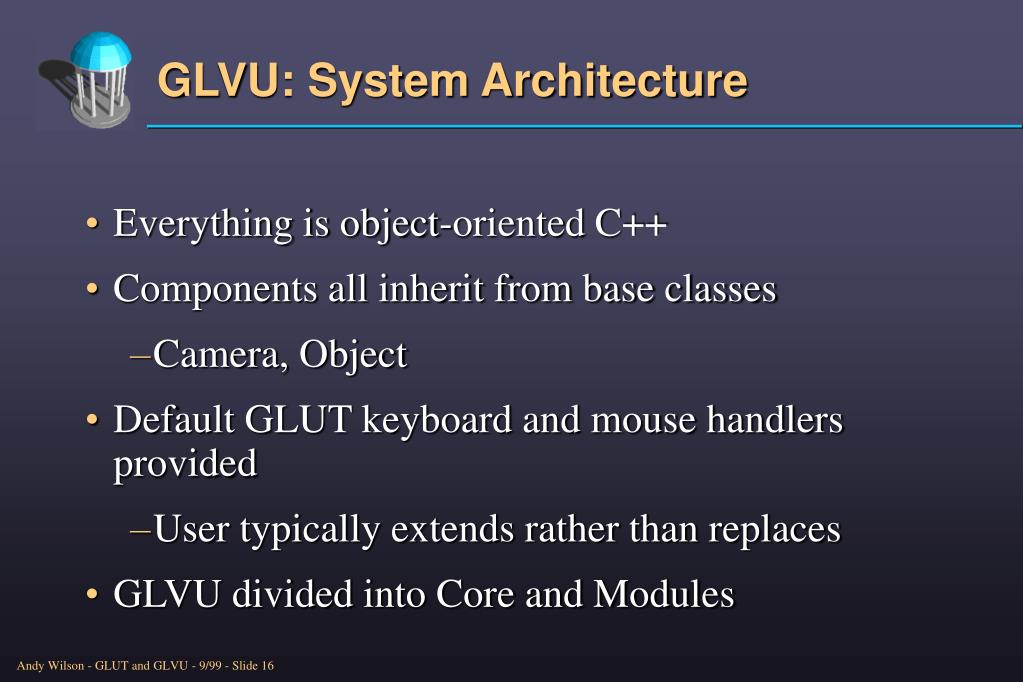 GLVU: System Architecture

• Everything is object-oriented C++

• Components all inherit from base classes

–Camera, Object

• Default GLUT keyboard and mouse handlers provided

–User typically extends rather than replaces

• GLVU divided into Core and Modules

Andy Wilson - GLUT and GLVU - 9/99 - Slide 16